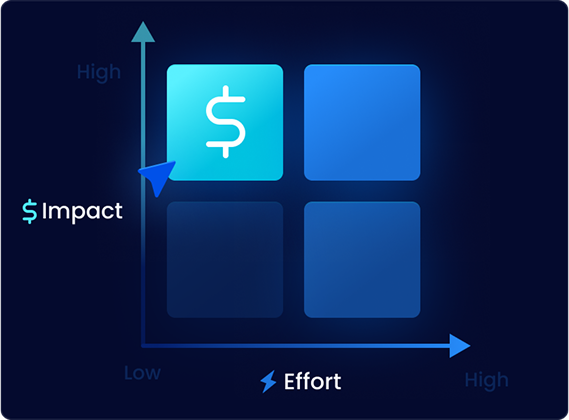 High

$

$ Impact

Low

Effort

High